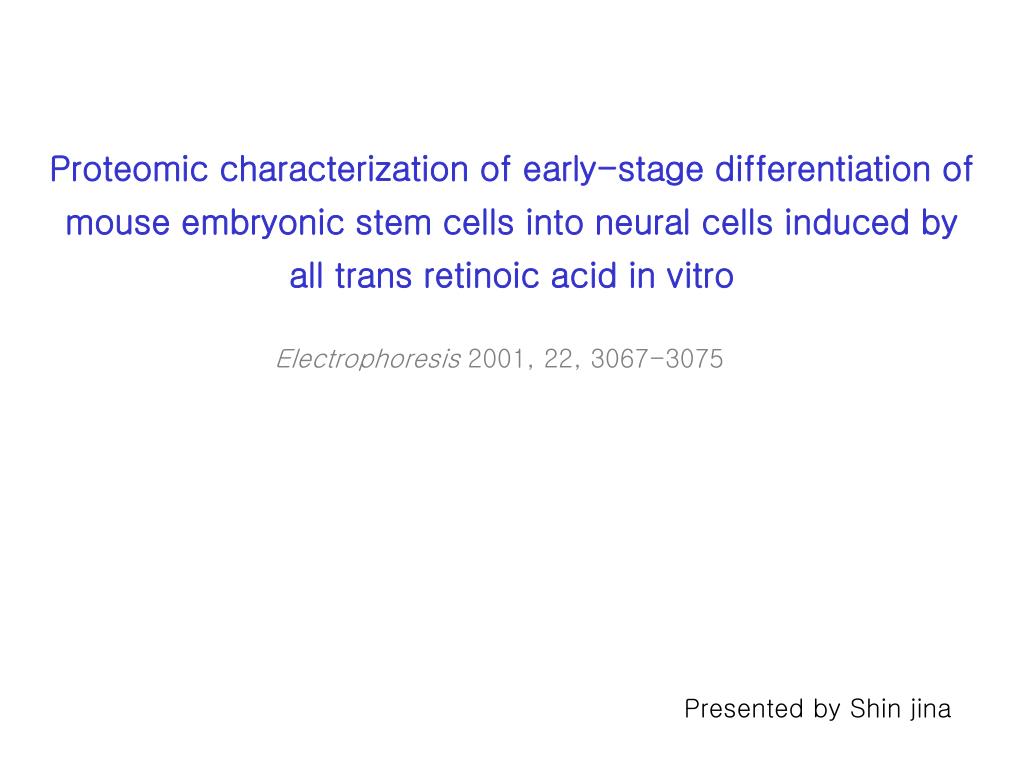 Proteomic characterization of early-stage differentiation of mouse embryonic stem cells into neural cells induced by all trans retinoic acid in vitro

Electrophoresis 2001, 22, 3067-3075

Presented by Shin jina